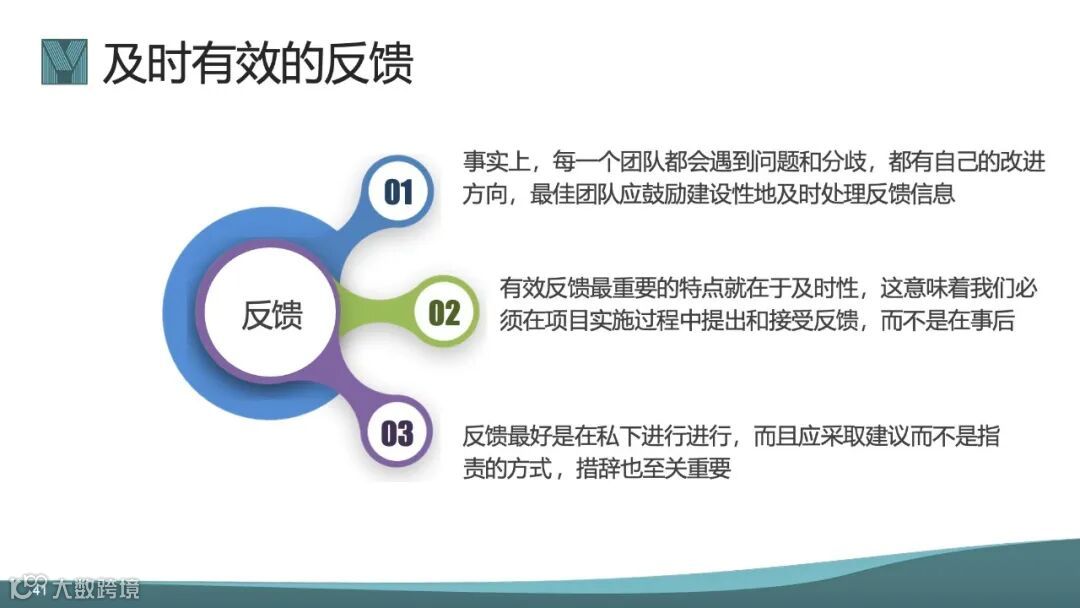 及时有效的反馈

反馈

01

事实上，每一个团队都会遇到问题和分歧，都有自己的改进方向，最佳团队应鼓励建设性地及时处理反馈信息

02

有效反馈最重要的特点就在于及时性，这意味着我们必须在项目实施过程中提出和接受反馈，而不是在事后

03

反馈最好是在私下进行进行，而且应采取建议而不是指责的方式，措辞也至关重要

41

大数跨境